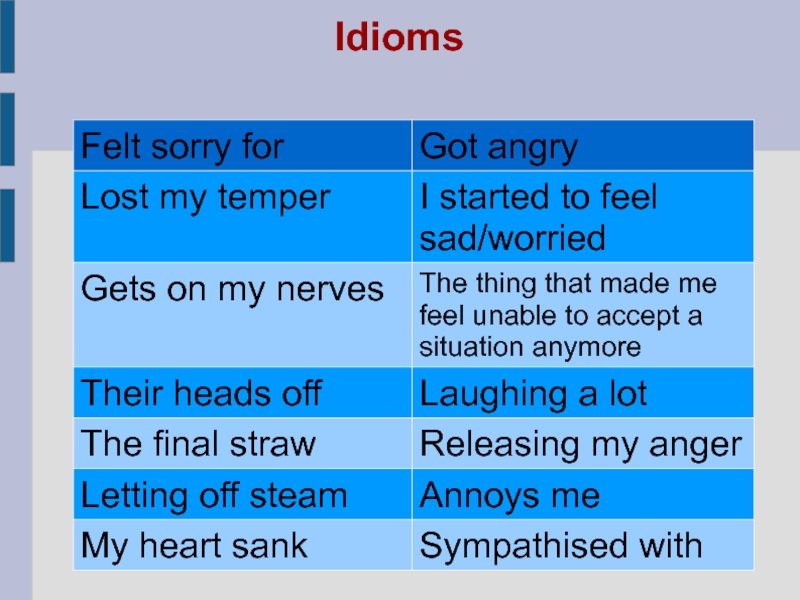 Idioms

| Felt sorry for | Got angry |
|---|---|
| Lost my temper | I started to feel sad/worried |
| Gets on my nerves | The thing that made me feel unable to accept a situation anymore |
| Their heads off | Laughing a lot |
| The final straw | Releasing my anger |
| Letting off steam | Annoys me |
| My heart sank | Sympathised with |